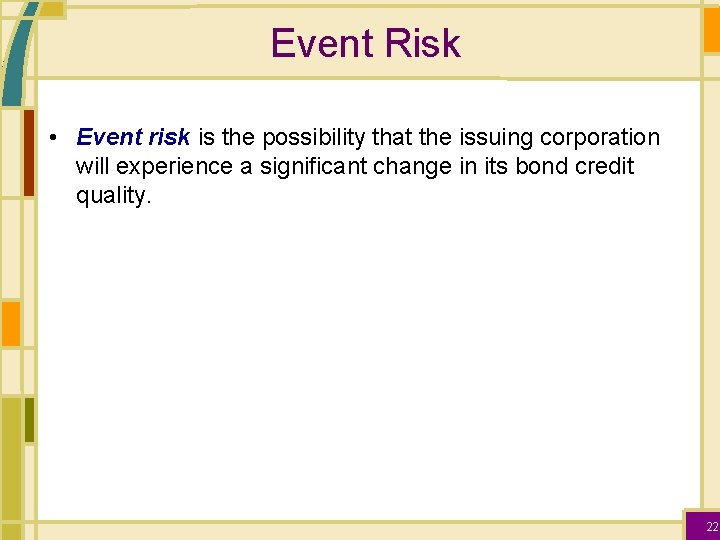 Event Risk

• Event risk is the possibility that the issuing corporation will experience a significant change in its bond credit quality.

22